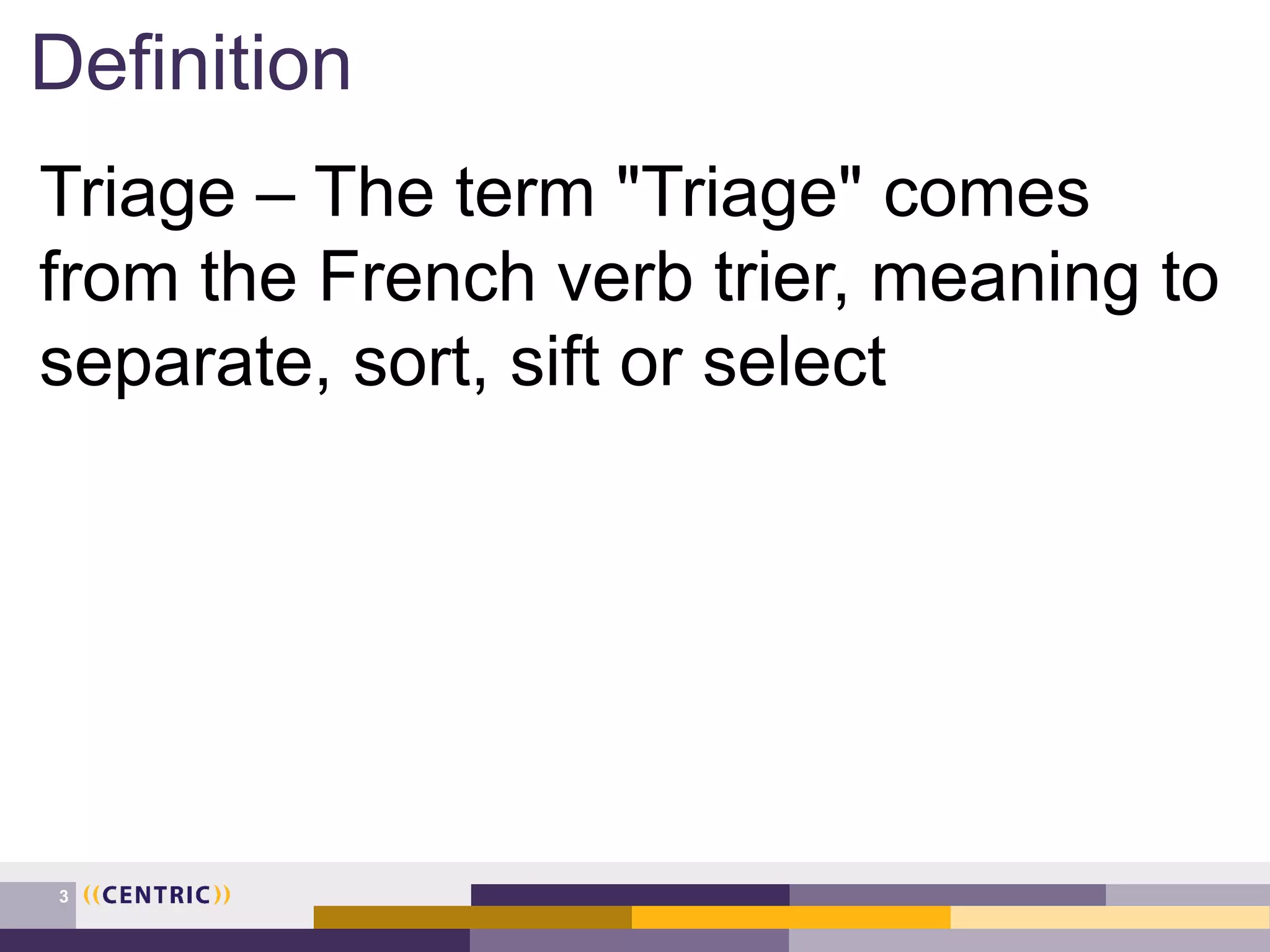 Definition

Triage – The term "Triage" comes from the French verb trier, meaning to separate, sort, sift or select

3 ((CENTRIC))